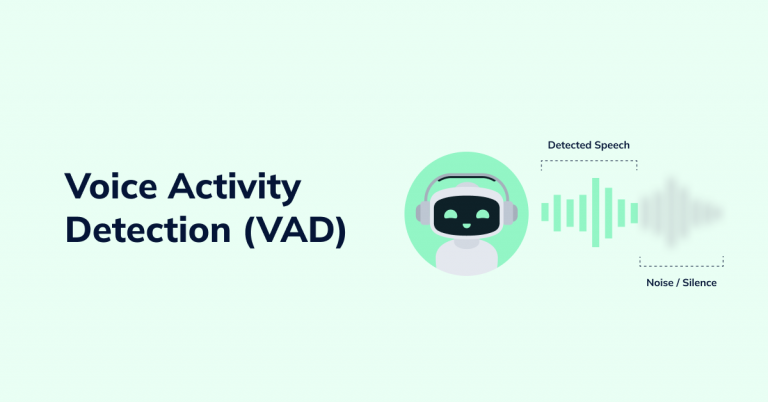 Voice Activity Detection (VAD)

Detected Speech

Noise / Silence